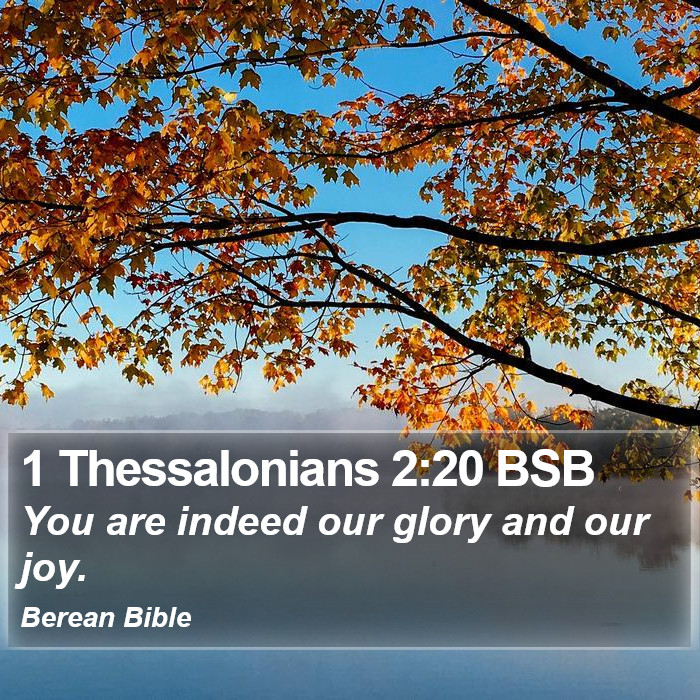 1 Thessalonians 2:20 BSB

You are indeed our glory and our joy.

Berean Bible